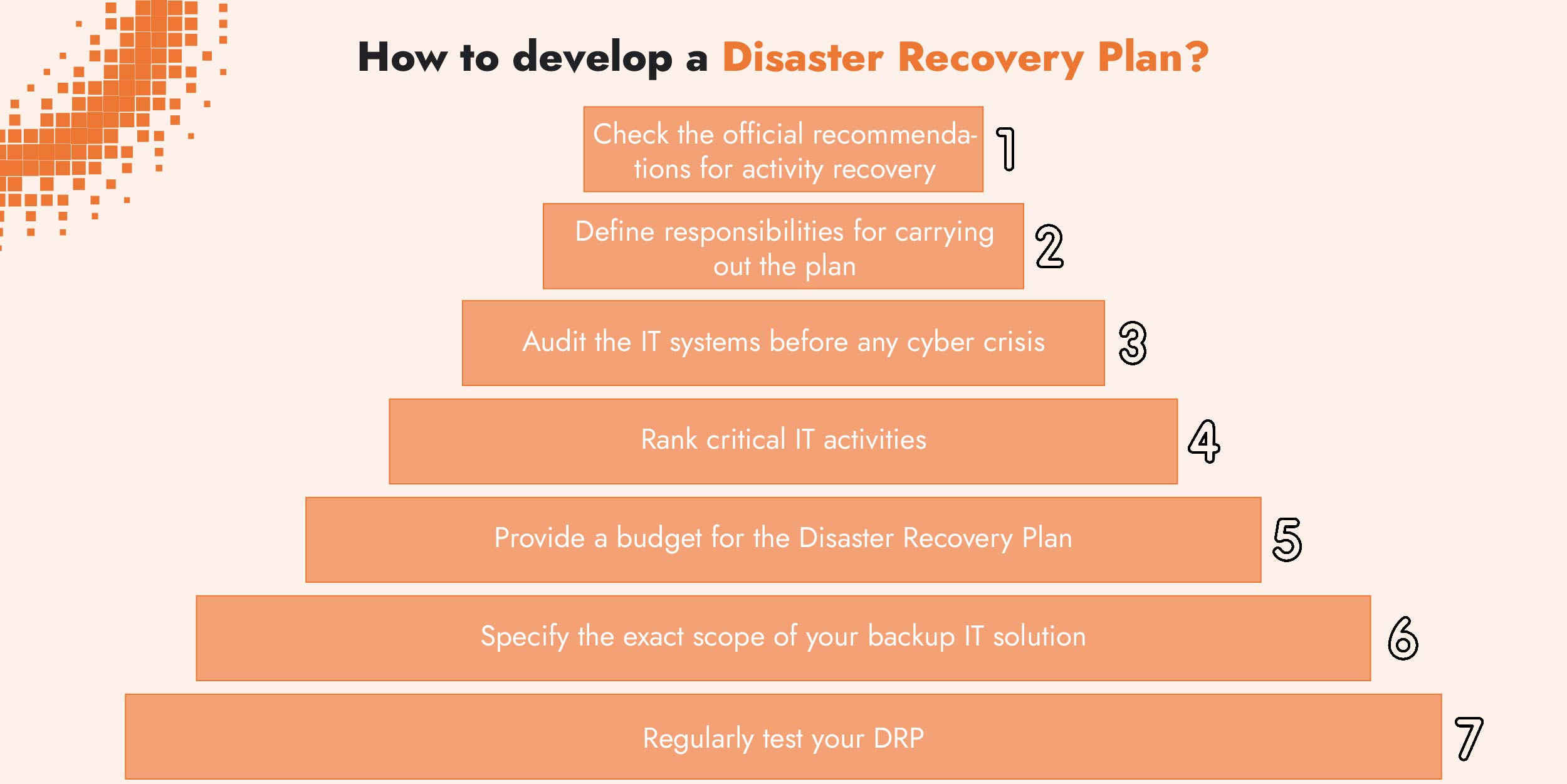 How to develop a Disaster Recovery Plan?

Check the official recommendations for activity recovery 1

Define responsibilities for carrying out the plan 2

Audit the IT systems before any cyber crisis 3

Rank critical IT activities 4

Provide a budget for the Disaster Recovery Plan 5

Specify the exact scope of your backup IT solution 6

Regularly test your DRP 7